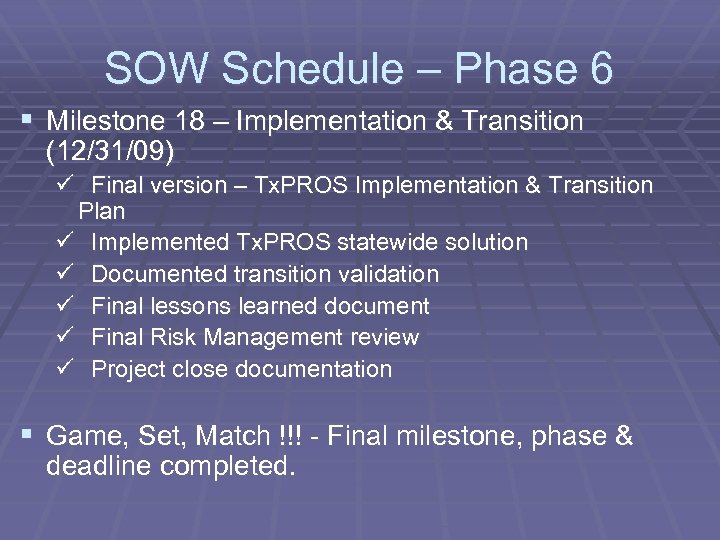 SOW Schedule – Phase 6

▪ Milestone 18 – Implementation & Transition (12/31/09)

✓ Final version – TxPROS Implementation & Transition Plan
✓ Implemented TxPROS statewide solution
✓ Documented transition validation
✓ Final lessons learned document
✓ Final Risk Management review
✓ Project close documentation

▪ Game, Set, Match !!! - Final milestone, phase & deadline completed.